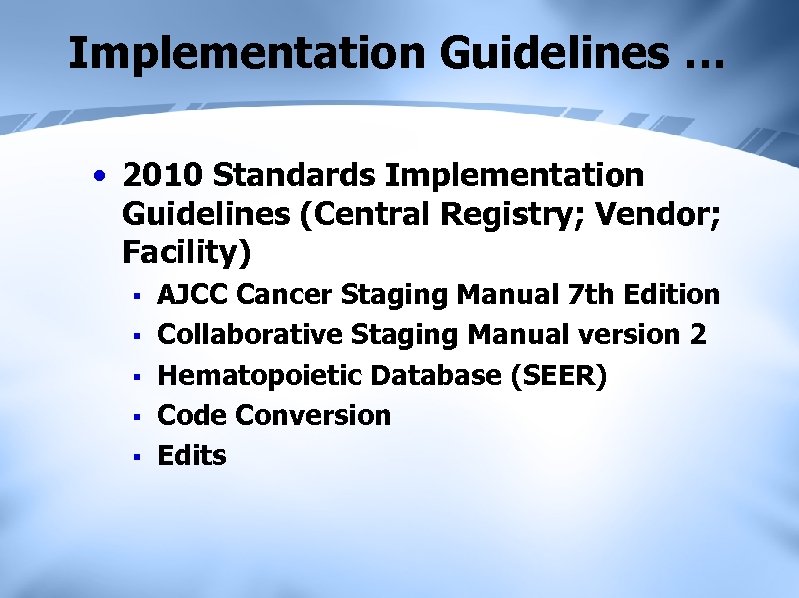 Implementation Guidelines …

• 2010 Standards Implementation Guidelines (Central Registry; Vendor; Facility)
  ▪ AJCC Cancer Staging Manual 7th Edition
  ▪ Collaborative Staging Manual version 2
  ▪ Hematopoietic Database (SEER)
  ▪ Code Conversion
  ▪ Edits